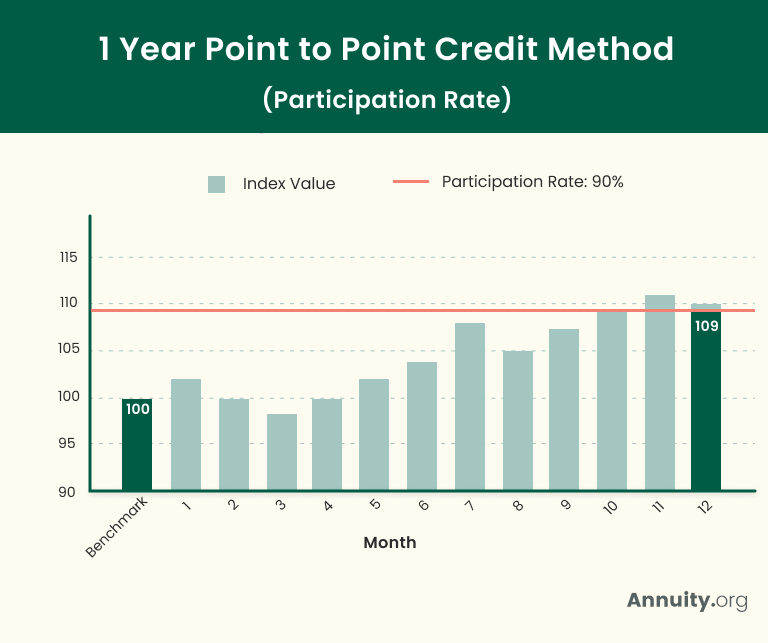 1 Year Point to Point Credit Method

(Participation Rate)

Index Value

Participation Rate: 90%

115
110
105
100
95
90

100

109

Benchmark
1
2
3
4
5
6
7
8
9
10
11
12

Month

Annuity.org